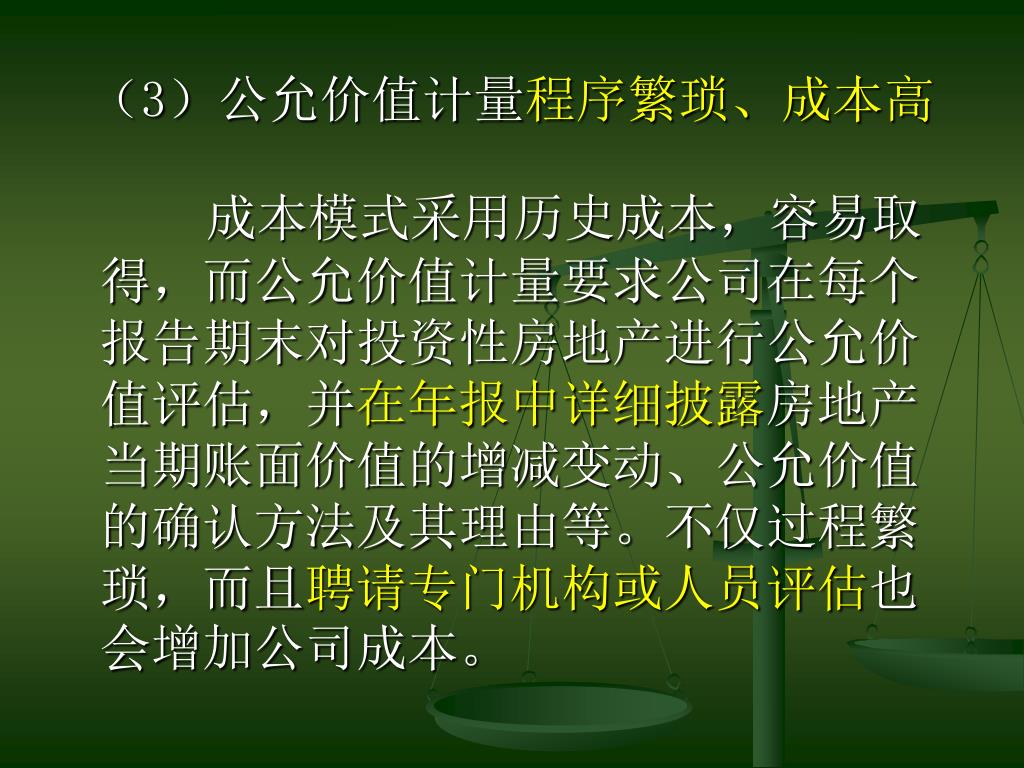 （3）公允价值计量程序繁琐、成本高

成本模式采用历史成本，容易取得，而公允价值计量要求公司在每个报告期末对投资性房地产进行公允价值评估，并在年报中详细披露房地产当期账面价值的增减变动、公允价值的确认方法及其理由等。不仅过程繁琐，而且聘请专门机构或人员评估也会增加公司成本。